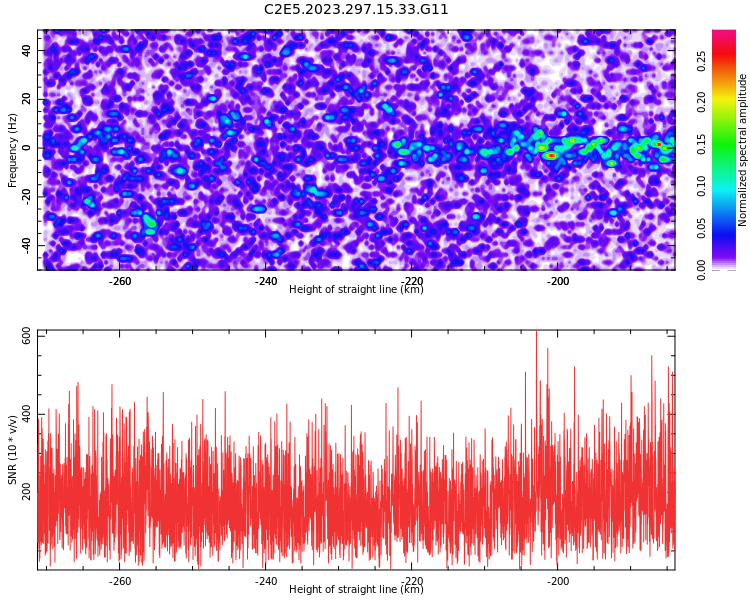 C2E5.2023.297.15.33.G11

Frequency (Hz)

40
20
0
-20
-40

-260
-240
-220
-200

Height of straight line (km)

Normalized spectral amplitude

0.00
0.05
0.10
0.15
0.20
0.25

SNR (10 * v/v)

600
400
200

-260
-240
-220
-200

Height of straight line (km)